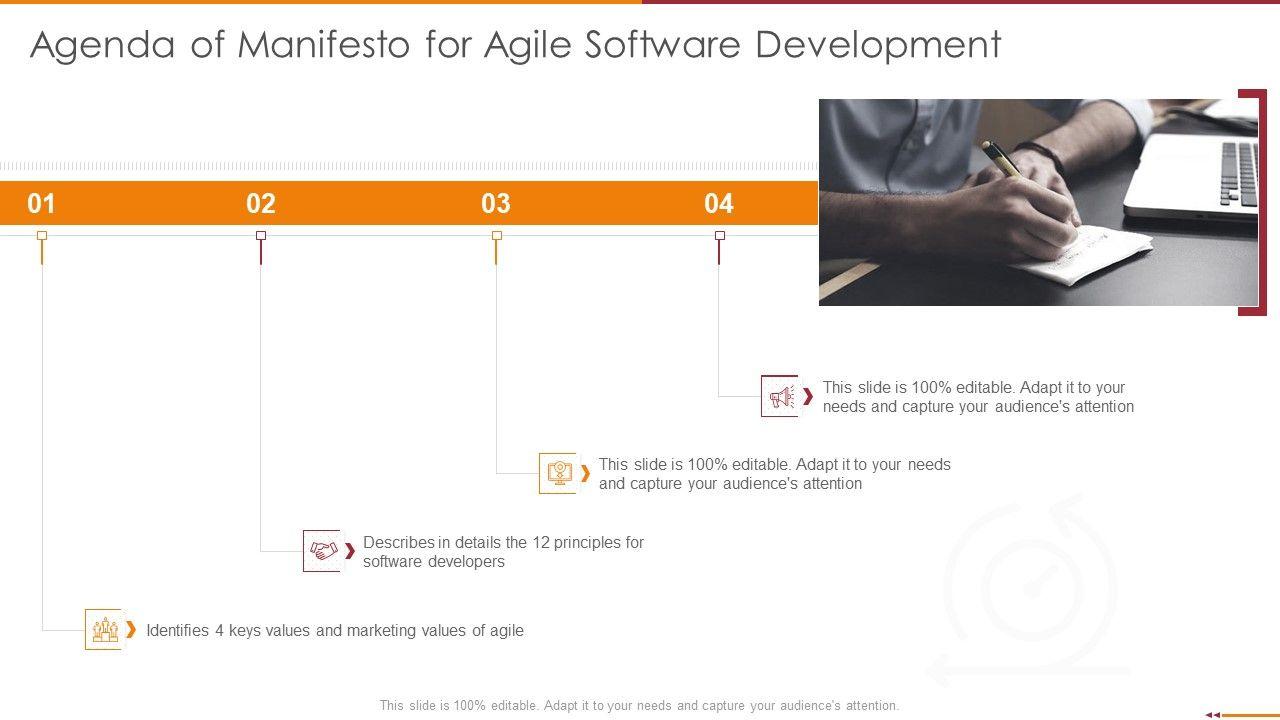 Agenda of Manifesto for Agile Software Development

01

02

03

04

This slide is 100% editable. Adapt it to your needs and capture your audience's attention

This slide is 100% editable. Adapt it to your needs and capture your audience's attention

Describes in details the 12 principles for software developers

Identifies 4 keys values and marketing values of agile

This slide is 100% editable. Adapt it to your needs and capture your audience's attention.